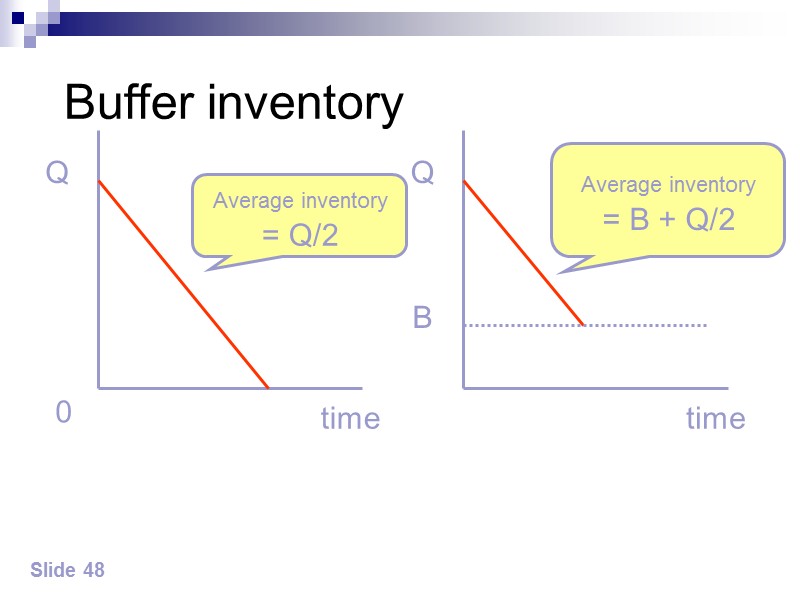 Buffer inventory

Q

Average inventory
= Q/2

0

time

Q

Average inventory
= B + Q/2

B

time

Slide 48